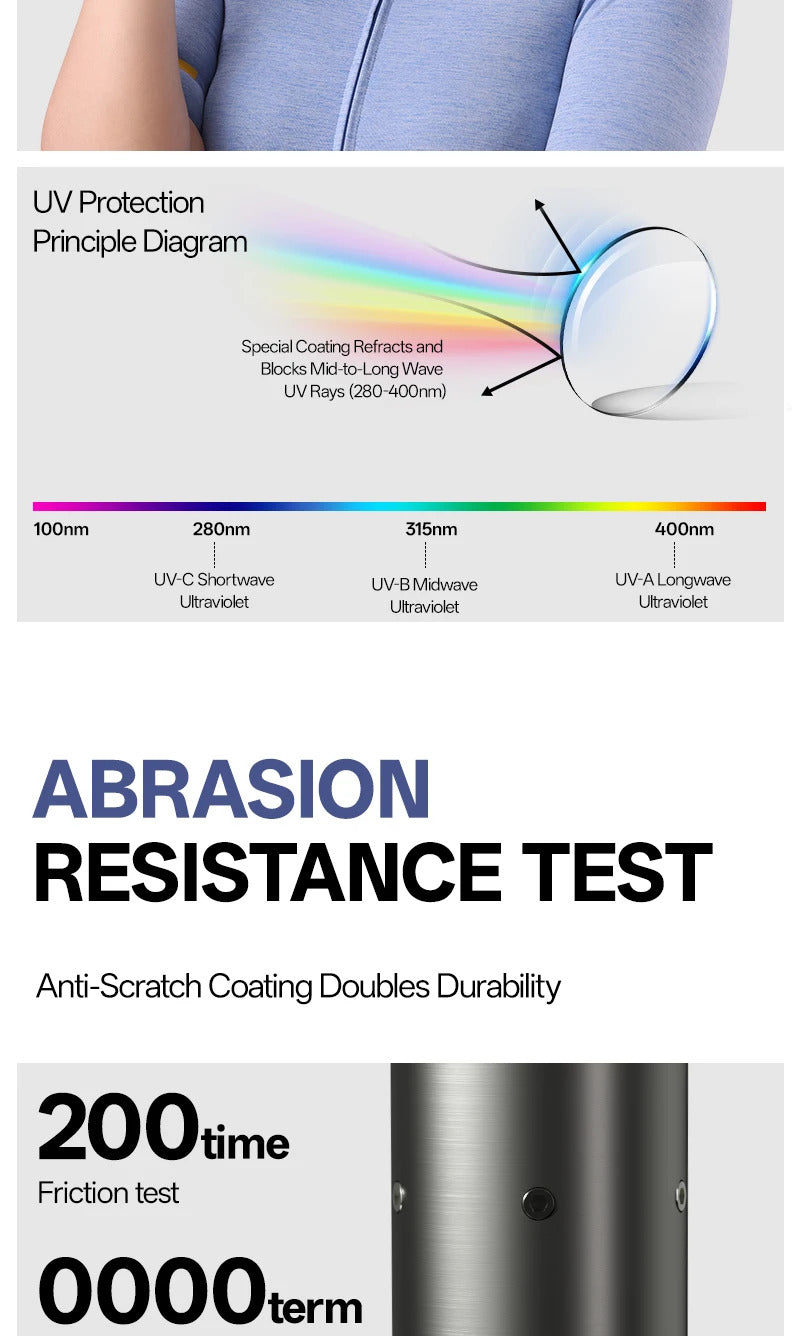 UV Protection Principle Diagram

Special Coating Refracts and Blocks Mid-to-Long Wave UV Rays (280-400nm)

100nm

280nm

UV-C Shortwave Ultraviolet

315nm

UV-B Midwave Ultraviolet

400nm

UV-A Longwave Ultraviolet

ABRASION RESISTANCE TEST

Anti-Scratch Coating Doubles Durability

200time

Friction test

0000term